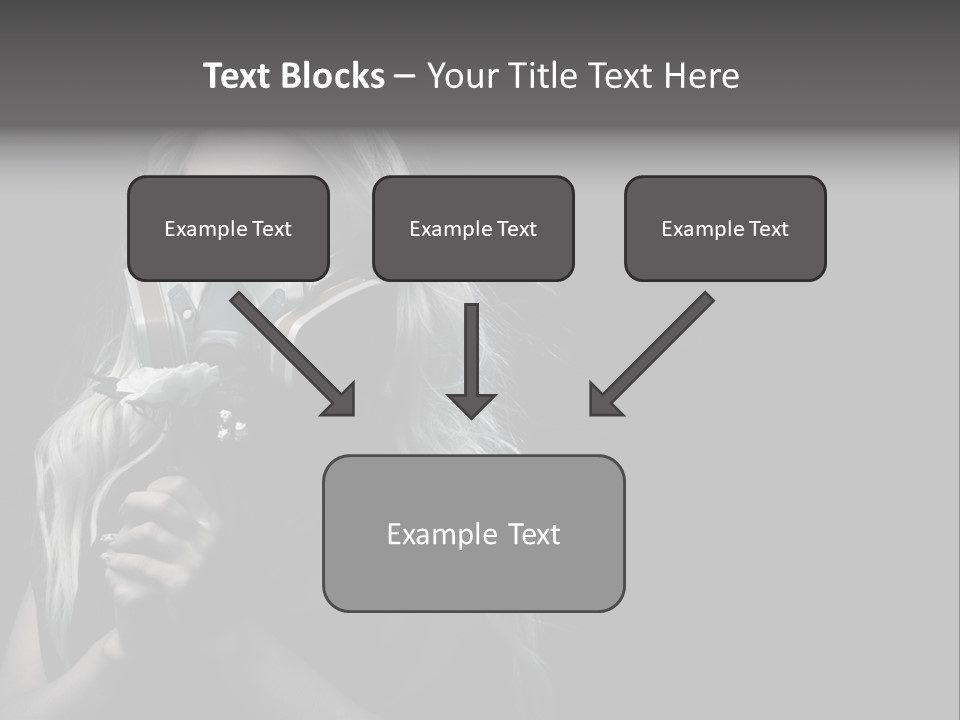 Text Blocks – Your Title Text Here

Example Text

Example Text

Example Text

Example Text